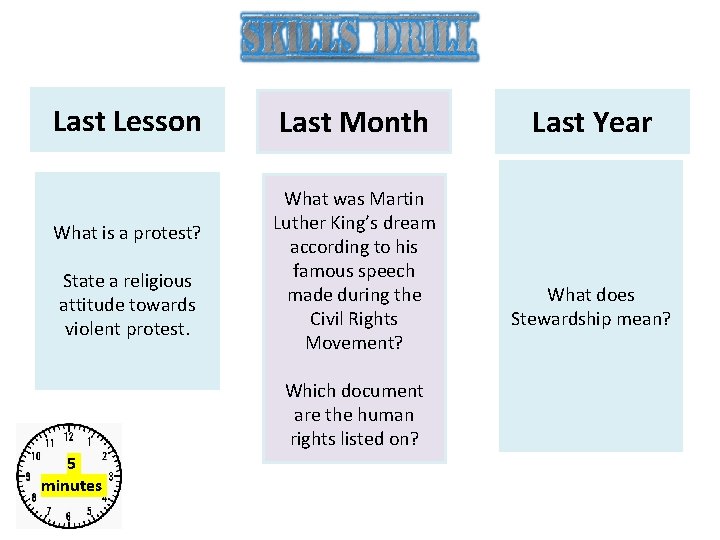 SKILLS DRILL

Last Lesson

What is a protest?

State a religious attitude towards violent protest.

Last Month

What was Martin Luther King's dream according to his famous speech made during the Civil Rights Movement?

Which document are the human rights listed on?

Last Year

What does Stewardship mean?

11 12 1 2 3 4 5 6 7 8 9 10

5 minutes